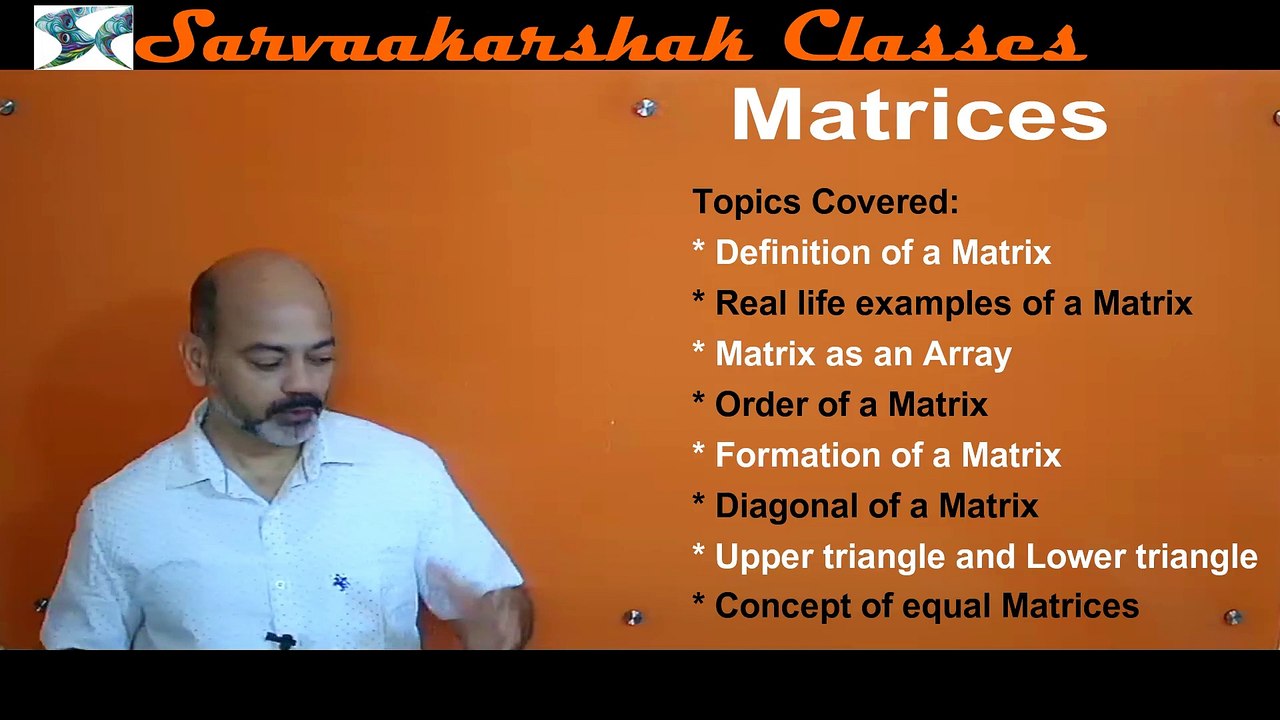 Sarvaakarshak Classes

Matrices

Topics Covered:
* Definition of a Matrix
* Real life examples of a Matrix
* Matrix as an Array
* Order of a Matrix
* Formation of a Matrix
* Diagonal of a Matrix
* Upper triangle and Lower triangle
* Concept of equal Matrices